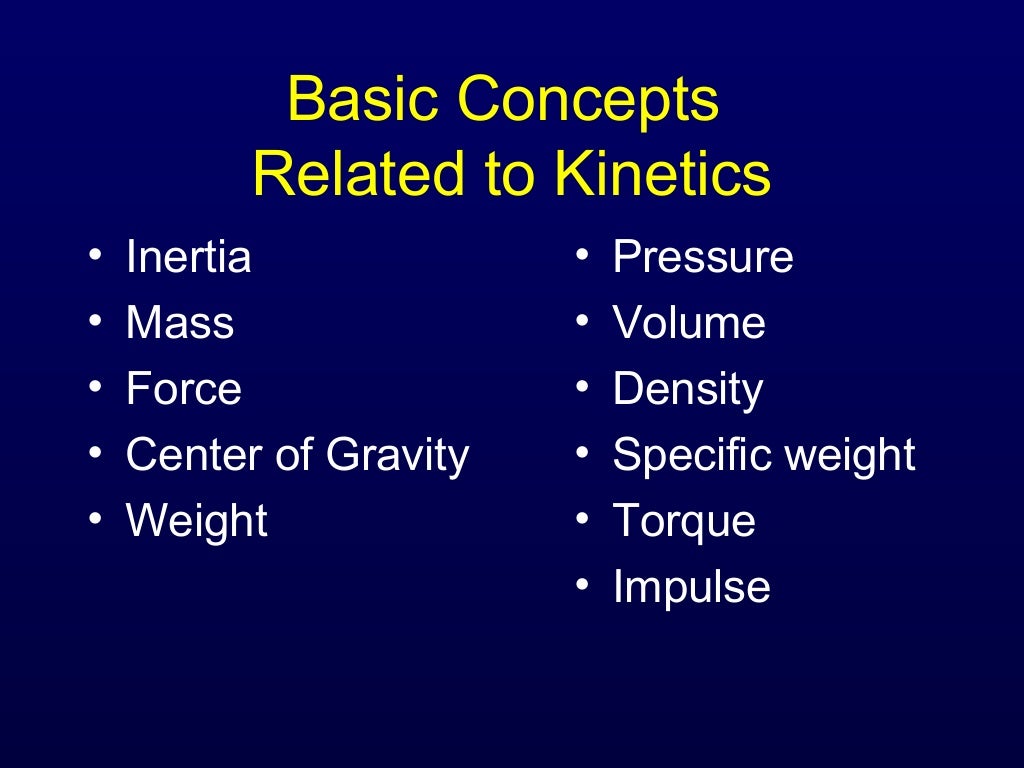 Basic Concepts
Related to Kinetics

• Inertia
• Mass
• Force
• Center of Gravity
• Weight

• Pressure
• Volume
• Density
• Specific weight
• Torque
• Impulse